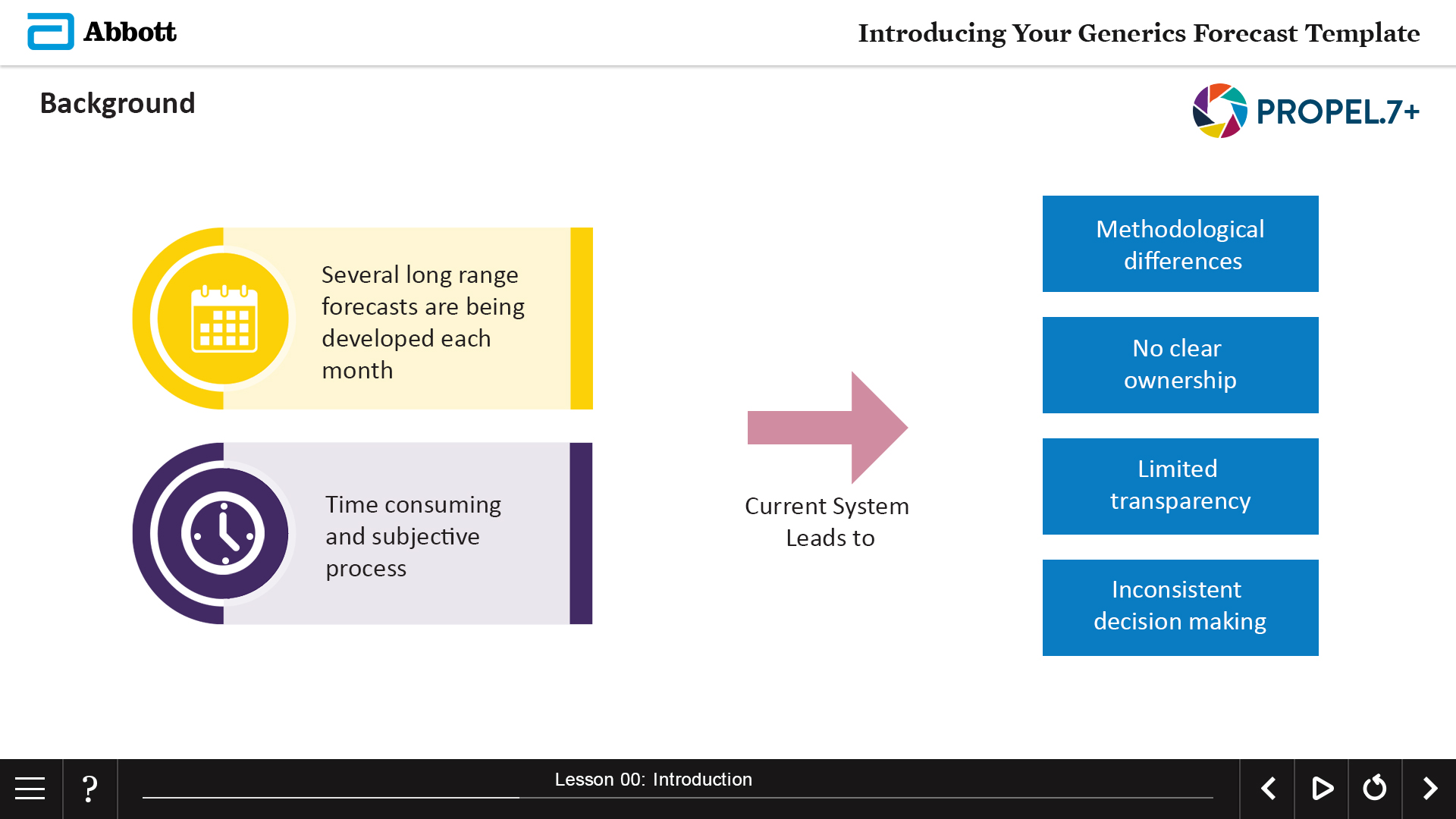 Abbott

Introducing Your Generics Forecast Template

Background

PROPEL.7+

Several long range forecasts are being developed each month

Time consuming and subjective process

Current System Leads to

Methodological differences

No clear ownership

Limited transparency

Inconsistent decision making

?

Lesson 00: Introduction